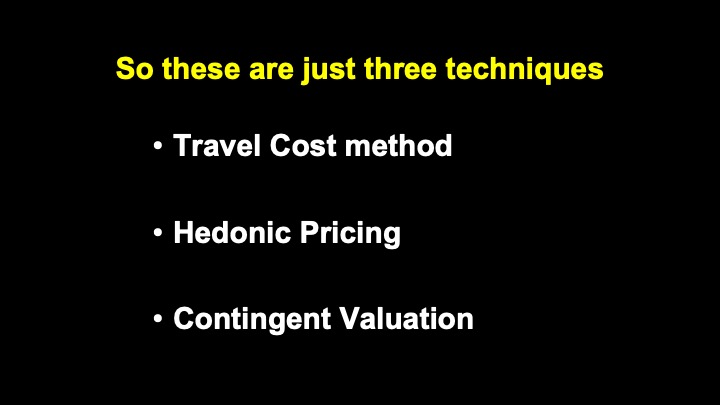 So these are just three techniques

• Travel Cost method

• Hedonic Pricing

• Contingent Valuation